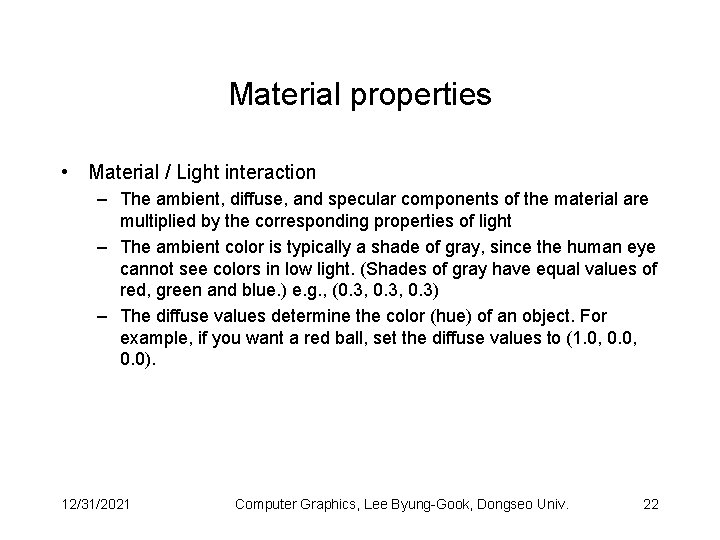 Material properties

• Material / Light interaction
– The ambient, diffuse, and specular components of the material are multiplied by the corresponding properties of light
– The ambient color is typically a shade of gray, since the human eye cannot see colors in low light. (Shades of gray have equal values of red, green and blue.) e.g., (0.3, 0.3, 0.3)
– The diffuse values determine the color (hue) of an object. For example, if you want a red ball, set the diffuse values to (1.0, 0.0, 0.0).

12/31/2021 Computer Graphics, Lee Byung-Gook, Dongseo Univ. 22